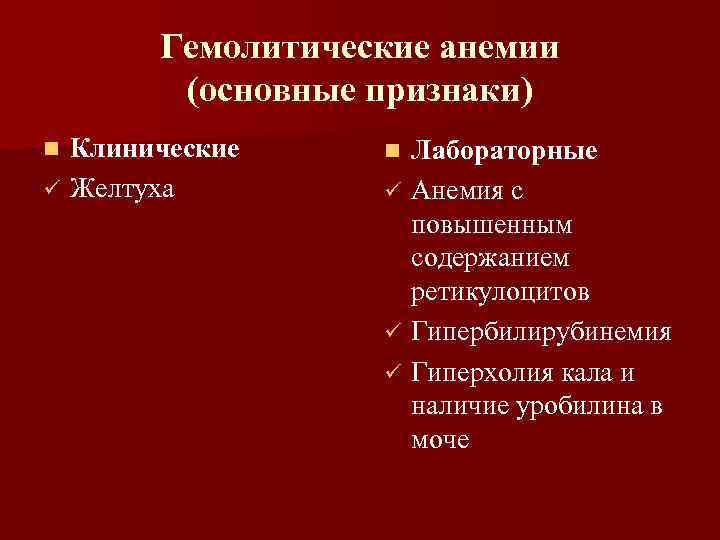 Гемолитические анемии (основные признаки)

■ Клинические
✓ Желтуха

■ Лабораторные
✓ Анемия с повышенным содержанием ретикулоцитов
✓ Гипербилирубинемия
✓ Гиперхолия кала и наличие уробилина в моче